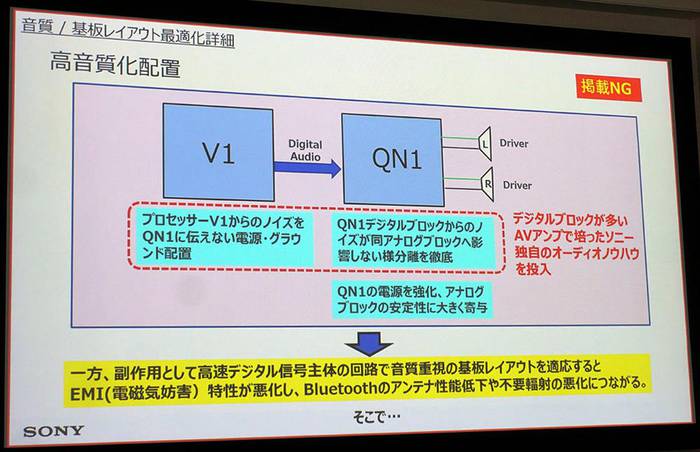 音質 / 基板レイアウト最適化詳細

高音質化配置

掲載NG

V1

Digital Audio

QN1

L

Driver

R

Driver

プロセッサーV1からのノイズをQN1に伝えない電源・グラウンド配置

QN1デジタルブロックからのノイズが同アナログブロックへ影響しない様分離を徹底

デジタルブロックが多いAVアンプで培ったソニー独自のオーディオノウハウを投入

QN1の電源を強化、アナログブロックの安定性に大きく寄与

一方、副作用として高速デジタル信号主体の回路で音質重視の基板レイアウトを適応するとEMI(電磁気妨害）特性が悪化し、Bluetoothのアンテナ性能低下や不要輻射の悪化につながる。

そこで…

SONY